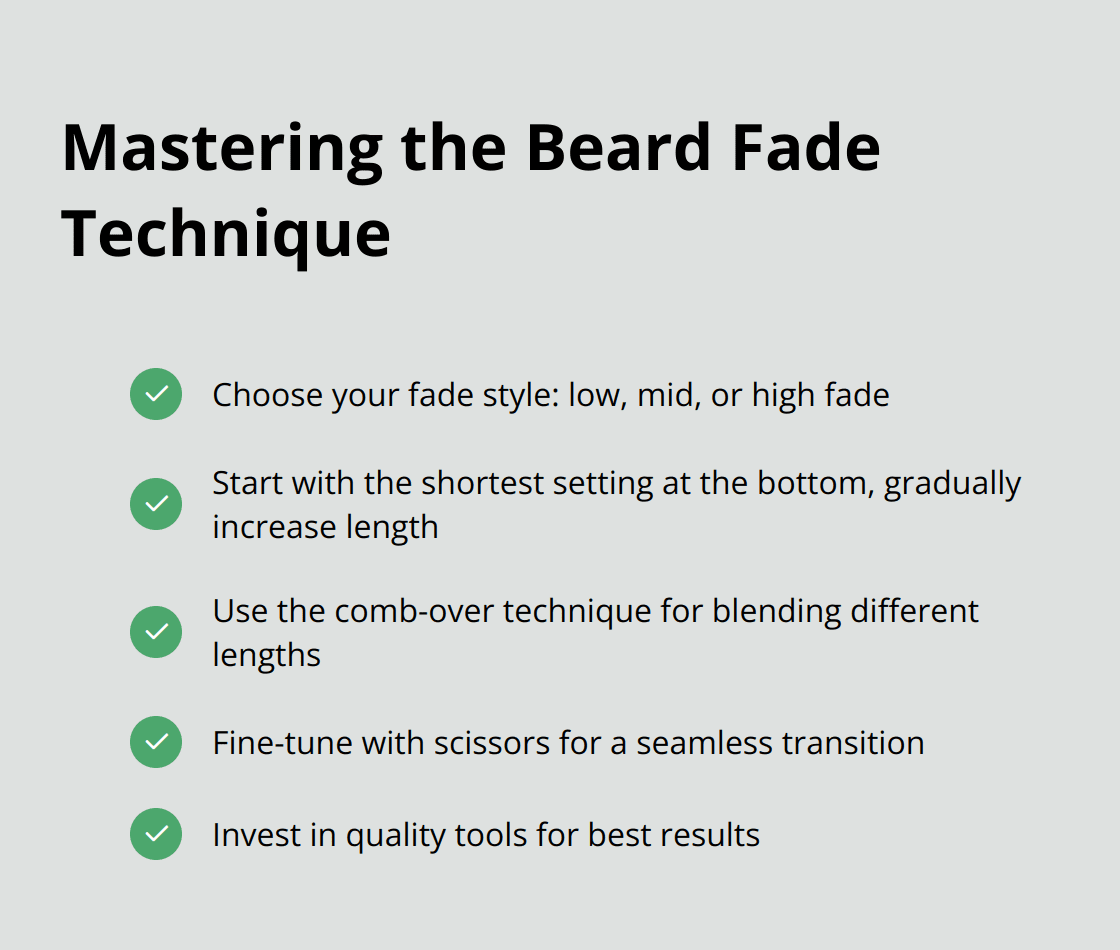 Mastering the Beard Fade Technique

Choose your fade style: low, mid, or high fade

Start with the shortest setting at the bottom, gradually increase length

Use the comb-over technique for blending different lengths

Fine-tune with scissors for a seamless transition

Invest in quality tools for best results